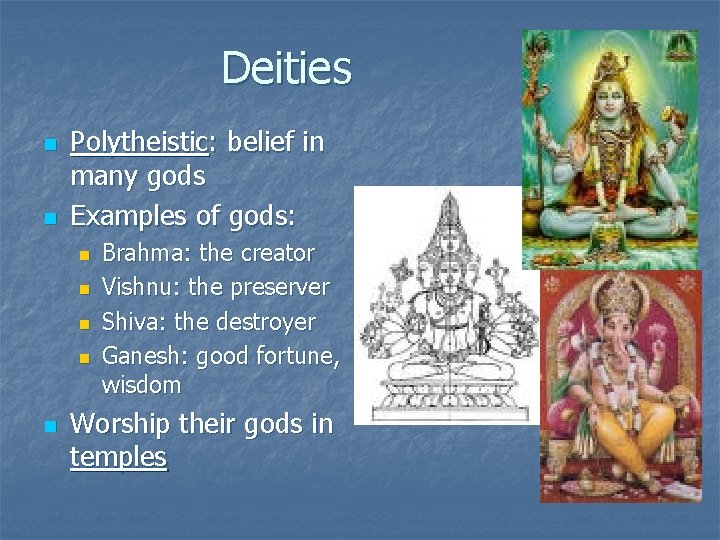 Deities

- Polytheistic: belief in many gods
- Examples of gods:
  - Brahma: the creator
  - Vishnu: the preserver
  - Shiva: the destroyer
  - Ganesh: good fortune, wisdom
- Worship their gods in temples